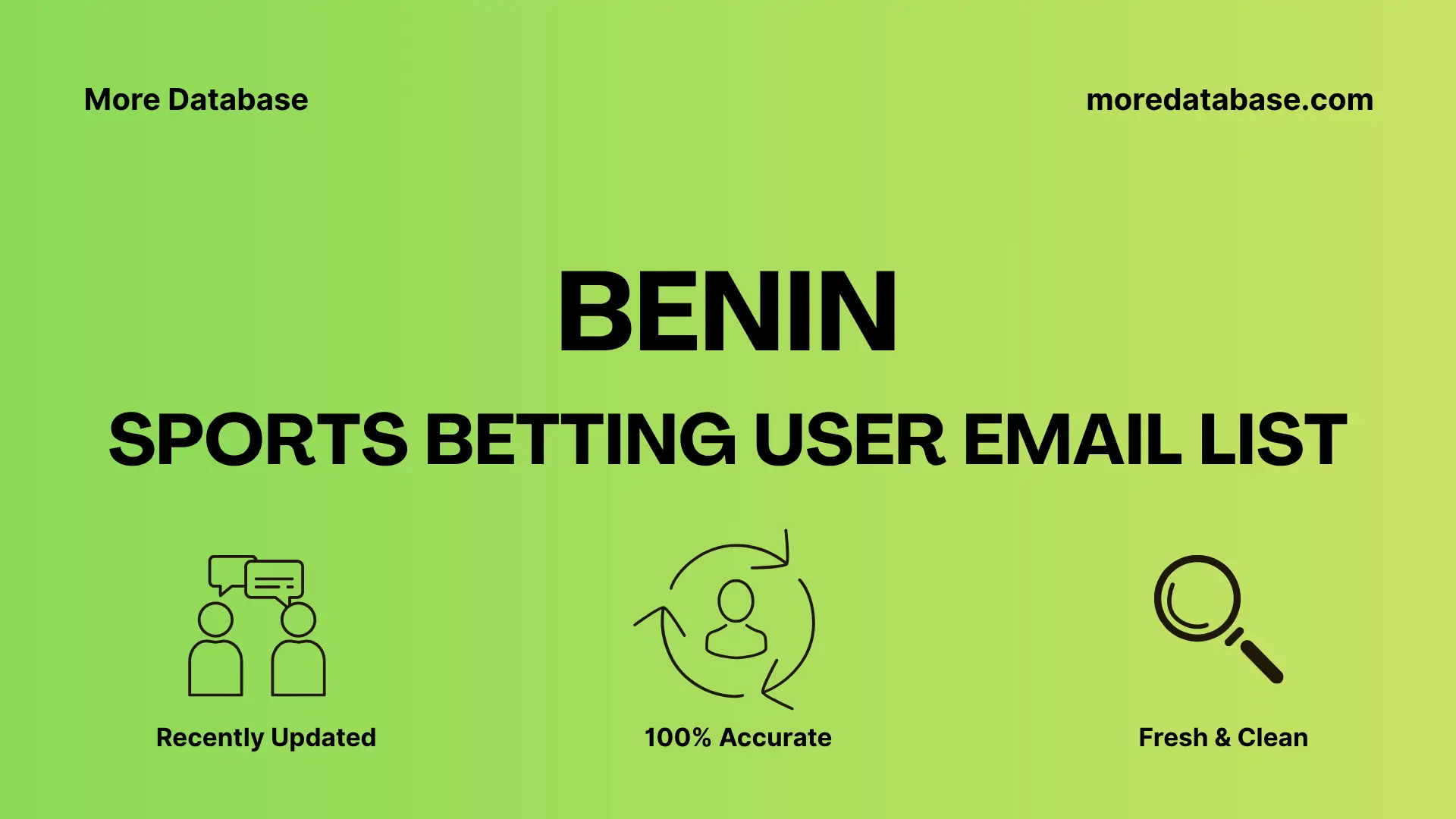 More Database

moredatabase.com

BENIN

SPORTS BETTING USER EMAIL LIST

Recently Updated

100% Accurate

Fresh & Clean